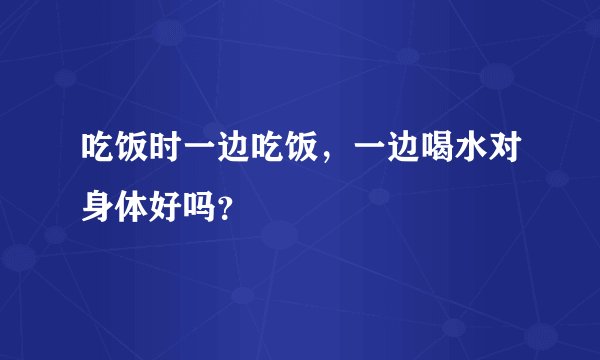 吃饭时一边吃饭，一边喝水对身体好吗？